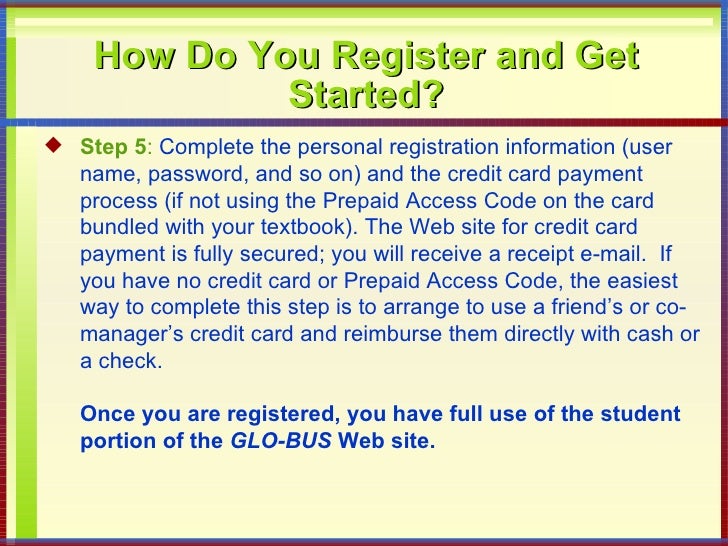 How Do You Register and Get Started?

◆ Step 5: Complete the personal registration information (user name, password, and so on) and the credit card payment process (if not using the Prepaid Access Code on the card bundled with your textbook). The Web site for credit card payment is fully secured; you will receive a receipt e-mail. If you have no credit card or Prepaid Access Code, the easiest way to complete this step is to arrange to use a friend's or co-manager's credit card and reimburse them directly with cash or a check.

Once you are registered, you have full use of the student portion of the GLO-BUS Web site.